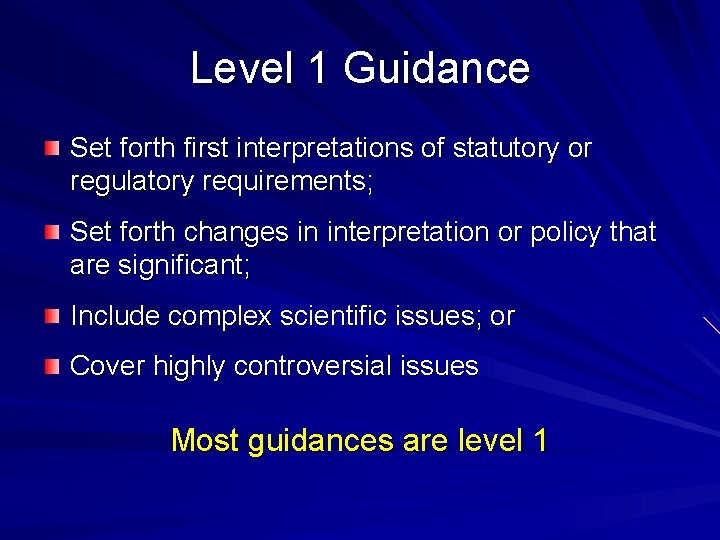 Level 1 Guidance

Set forth first interpretations of statutory or regulatory requirements;

Set forth changes in interpretation or policy that are significant;

Include complex scientific issues; or

Cover highly controversial issues

Most guidances are level 1